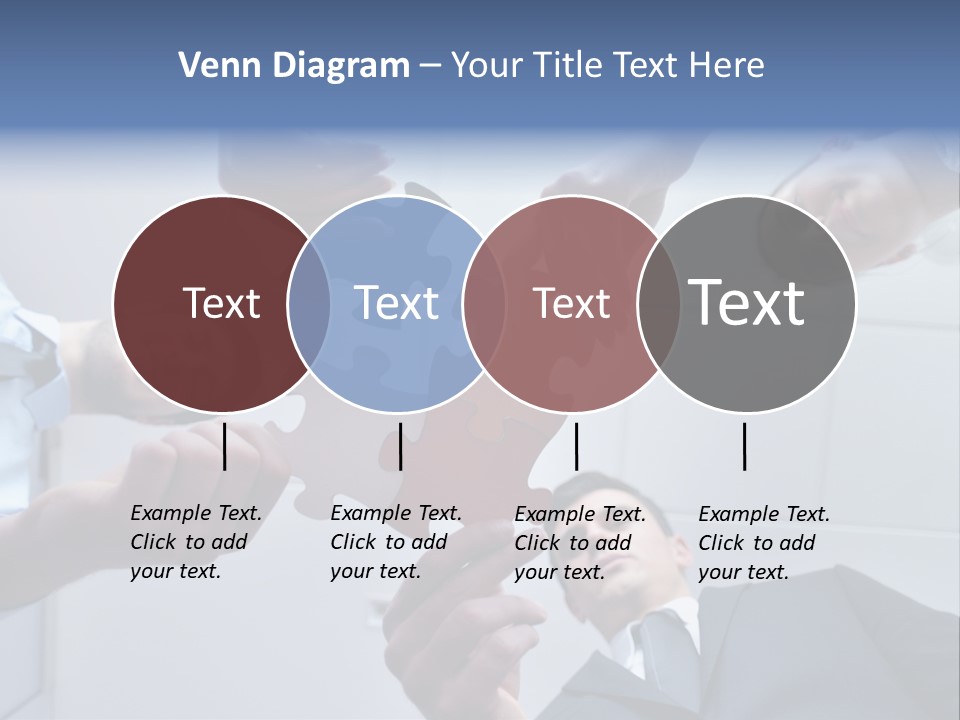 Venn Diagram – Your Title Text Here

Text

Text

Text

Text

Example Text. Click to add your text.

Example Text. Click to add your text.

Example Text. Click to add your text.

Example Text. Click to add your text.